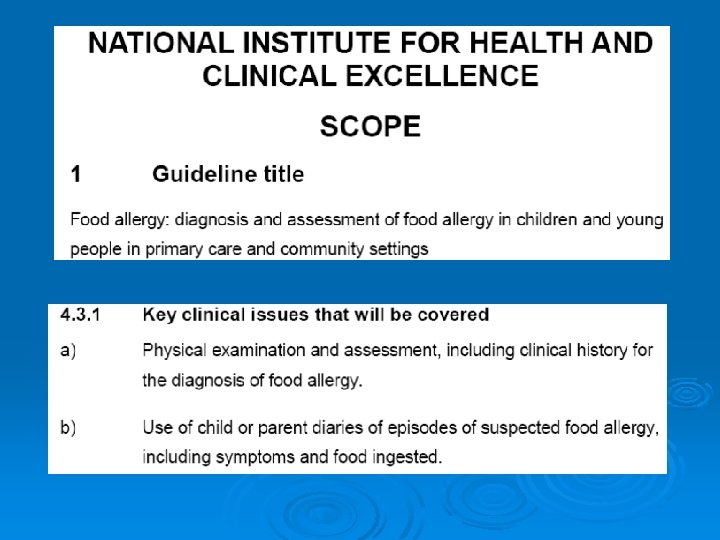 NATIONAL INSTITUTE FOR HEALTH AND CLINICAL EXCELLENCE

SCOPE

1 Guideline title

Food allergy: diagnosis and assessment of food allergy in children and young people in primary care and community settings

4.3.1 Key clinical issues that will be covered

a) Physical examination and assessment, including clinical history for the diagnosis of food allergy.

b) Use of child or parent diaries of episodes of suspected food allergy, including symptoms and food ingested.